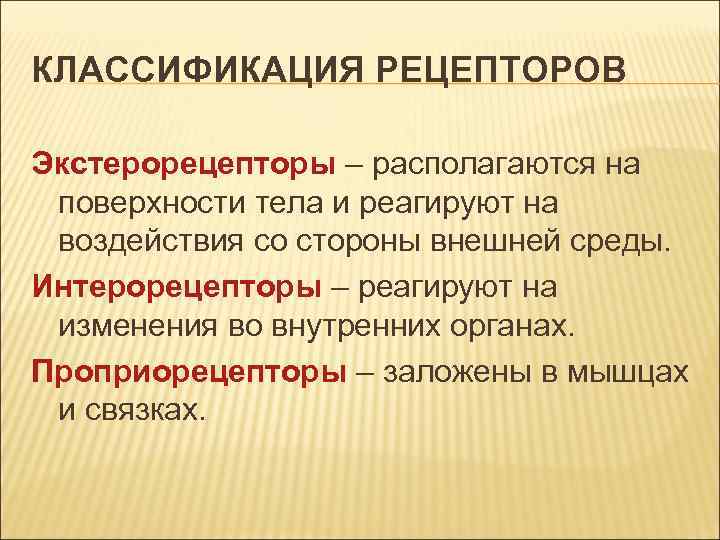 КЛАССИФИКАЦИЯ РЕЦЕПТОРОВ

Экстерорецепторы – располагаются на поверхности тела и реагируют на воздействия со стороны внешней среды.

Интерорецепторы – реагируют на изменения во внутренних органах.

Проприорецепторы – заложены в мышцах и связках.